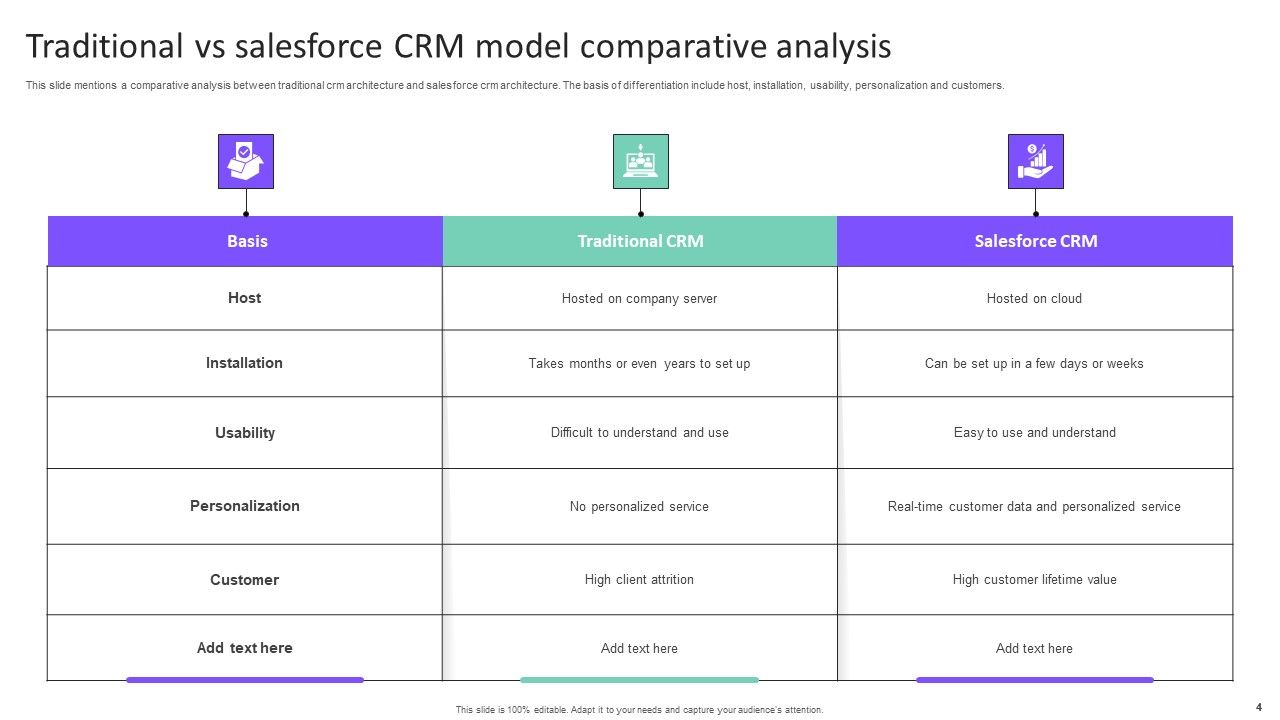 Traditional vs salesforce CRM model comparative analysis

This slide mentions a comparative analysis between traditional crm architecture and salesforce crm architecture. The basis of differentiation include host, installation, usability, personalization and customers.

| Basis | Traditional CRM | Salesforce CRM |
|---|---|---|
| Host | Hosted on company server | Hosted on cloud |
| Installation | Takes months or even years to set up | Can be set up in a few days or weeks |
| Usability | Difficult to understand and use | Easy to use and understand |
| Personalization | No personalized service | Real-time customer data and personalized service |
| Customer | High client attrition | High customer lifetime value |
| Add text here | Add text here | Add text here |

This slide is 100% editable. Adapt it to your needs and capture your audience's attention.

4